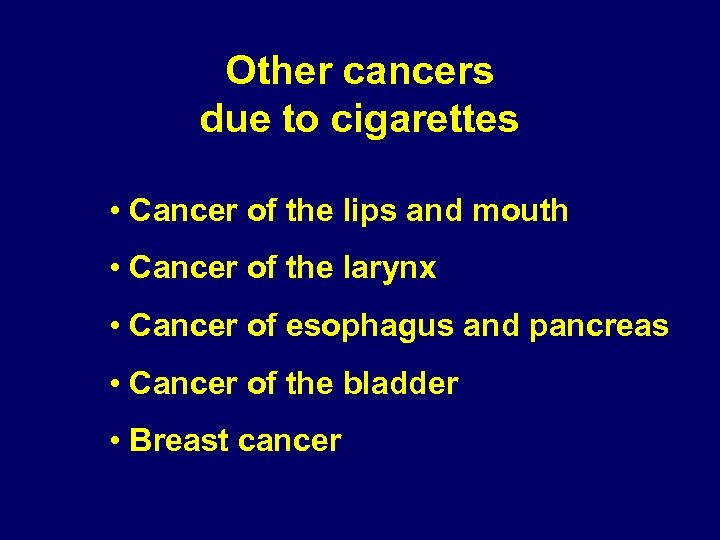 Other cancers
due to cigarettes

• Cancer of the lips and mouth

• Cancer of the larynx

• Cancer of esophagus and pancreas

• Cancer of the bladder

• Breast cancer